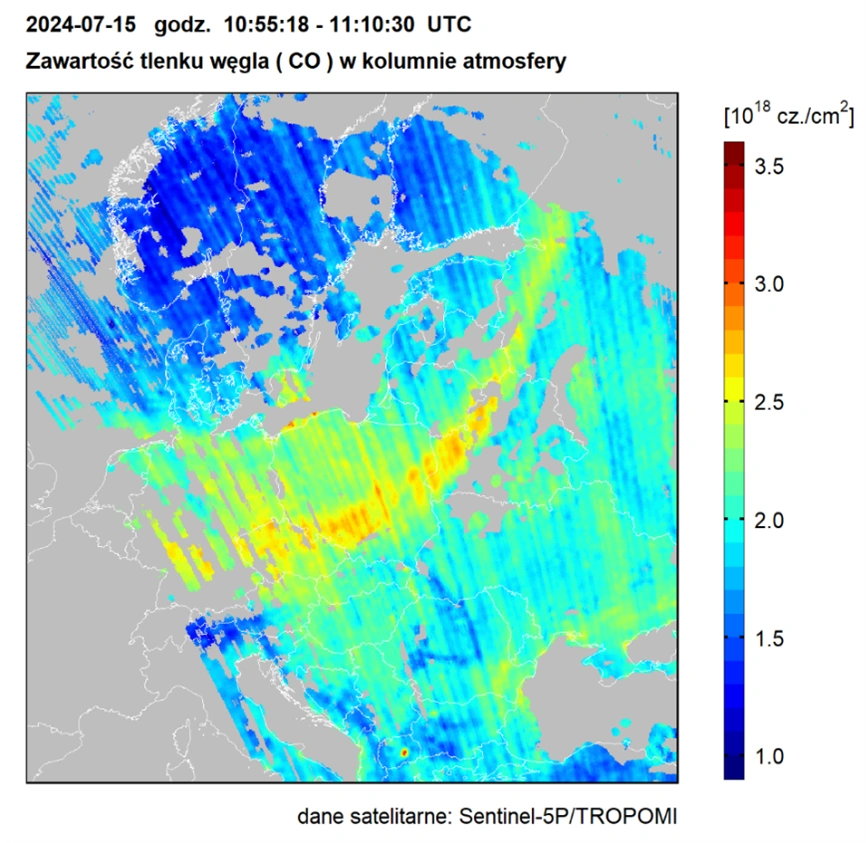 2024-07-15 godz. 10:55:18 - 11:10:30 UTC
Zawartość tlenku węgla ( CO ) w kolumnie atmosfery

[$10^{18}$ cz./cm$^2$]
3.5
3.0
2.5
2.0
1.5
1.0

dane satelitarne: Sentinel-5P/TROPOMI